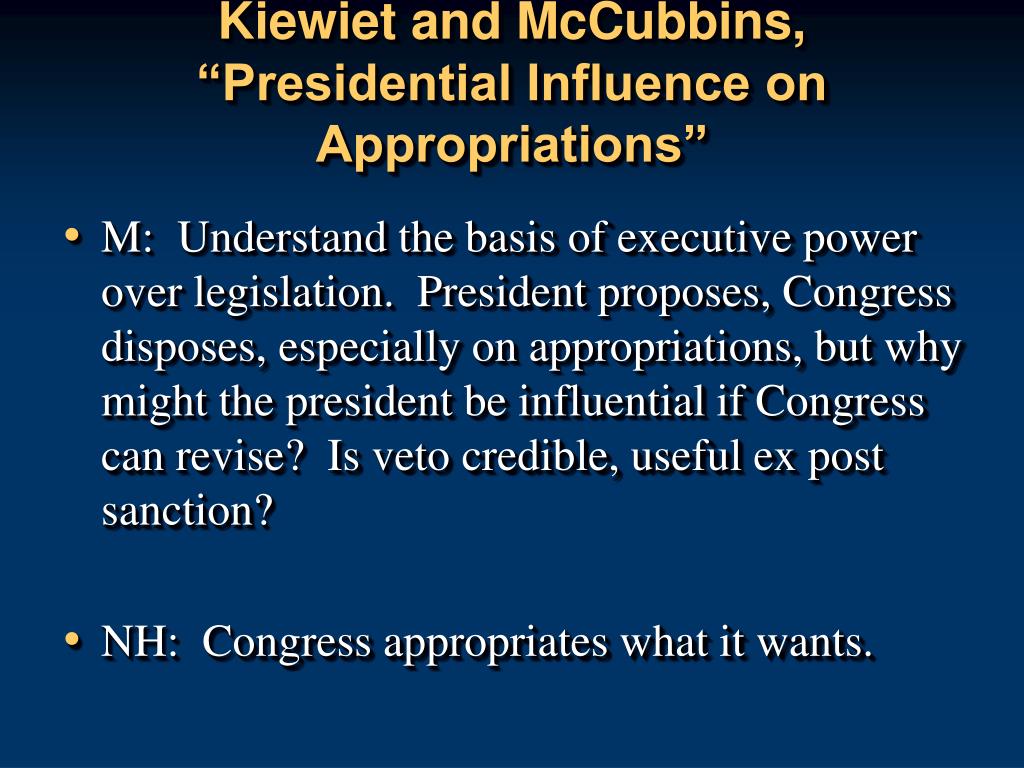 Kiewiet and McCubbins, “Presidential Influence on Appropriations”

• M: Understand the basis of executive power over legislation. President proposes, Congress disposes, especially on appropriations, but why might the president be influential if Congress can revise? Is veto credible, useful ex post sanction?

• NH: Congress appropriates what it wants.